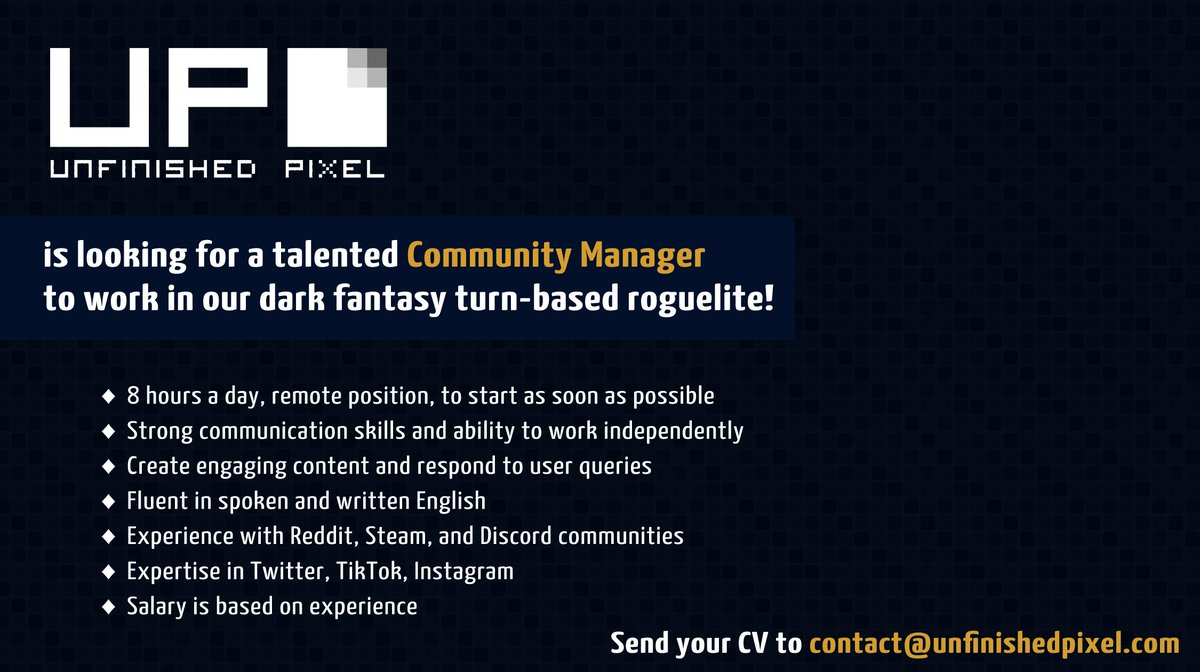 UP

UNFINISHED PIXEL

is looking for a talented Community Manager to work in our dark fantasy turn-based roguelite!

◆ 8 hours a day, remote position, to start as soon as possible
◆ Strong communication skills and ability to work independently
◆ Create engaging content and respond to user queries
◆ Fluent in spoken and written English
◆ Experience with Reddit, Steam, and Discord communities
◆ Expertise in Twitter, TikTok, Instagram
◆ Salary is based on experience

Send your CV to contact@unfinishedpixel.com